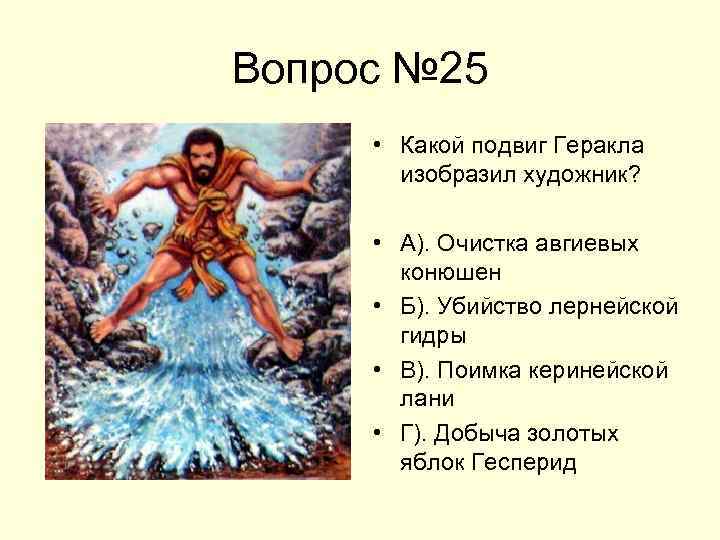 Вопрос №25

• Какой подвиг Геракла изобразил художник?

• А). Очистка авгиевых конюшен

• Б). Убийство лернейской гидры

• В). Поимка керинейской лани

• Г). Добыча золотых яблок Гесперид